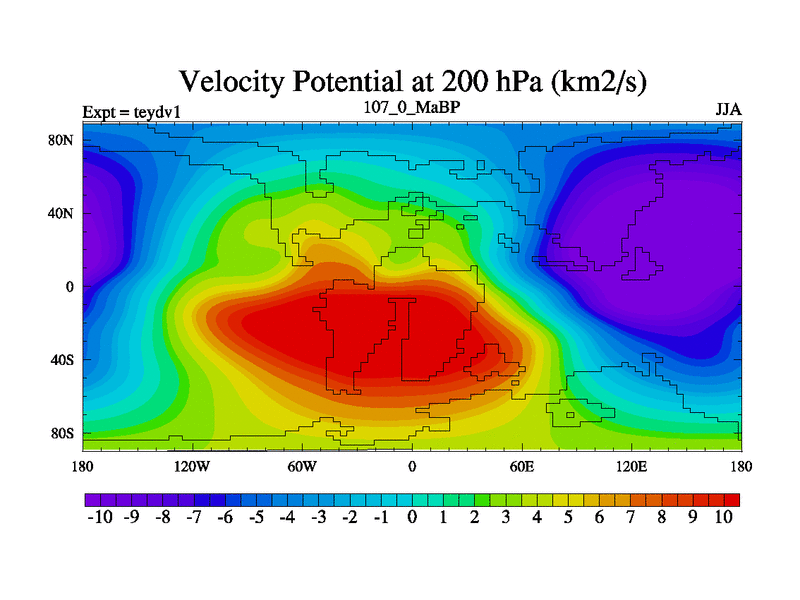 Velocity Potential at 200 hPa (km2/s)

Expt = teydv1
107_0_MaBP
JJA

80N
40N
0
40S
80S

180
120W
60W
0
60E
120E
180

-10 -9 -8 -7 -6 -5 -4 -3 -2 -1 0 1 2 3 4 5 6 7 8 9 10